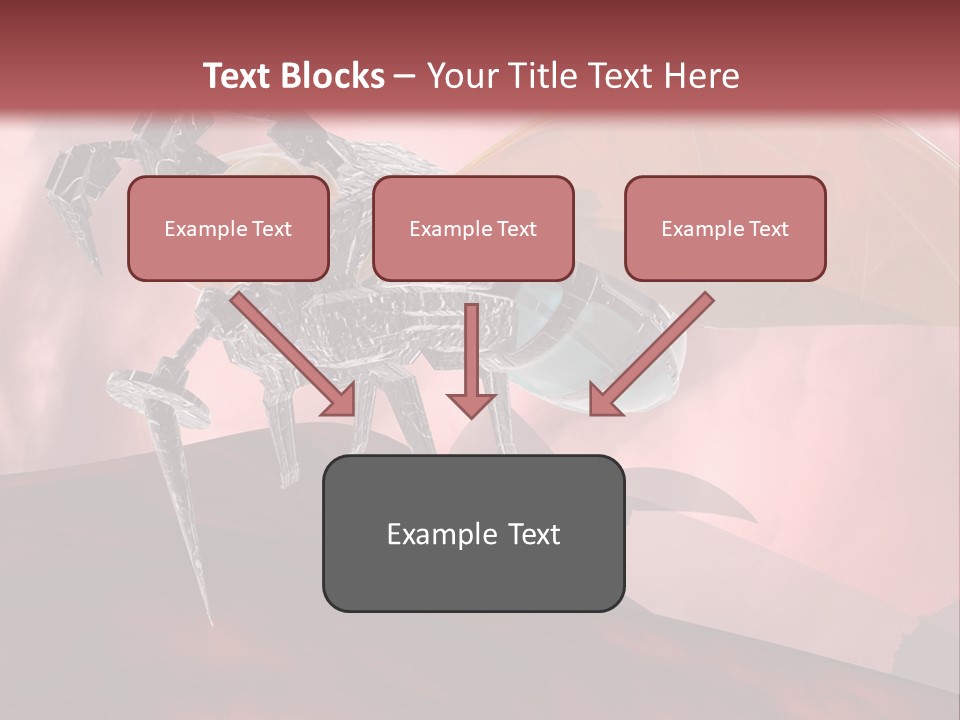 Text Blocks – Your Title Text Here

Example Text

Example Text

Example Text

Example Text